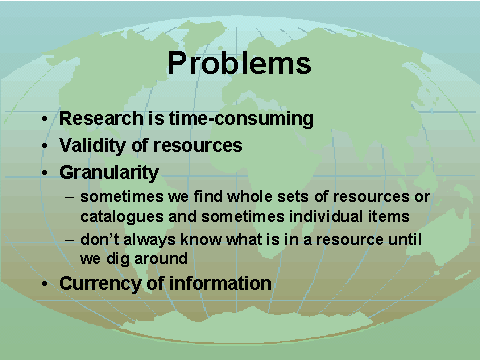 Problems

• Research is time-consuming
• Validity of resources
• Granularity
– sometimes we find whole sets of resources or catalogues and sometimes individual items
– don't always know what is in a resource until we dig around
• Currency of information